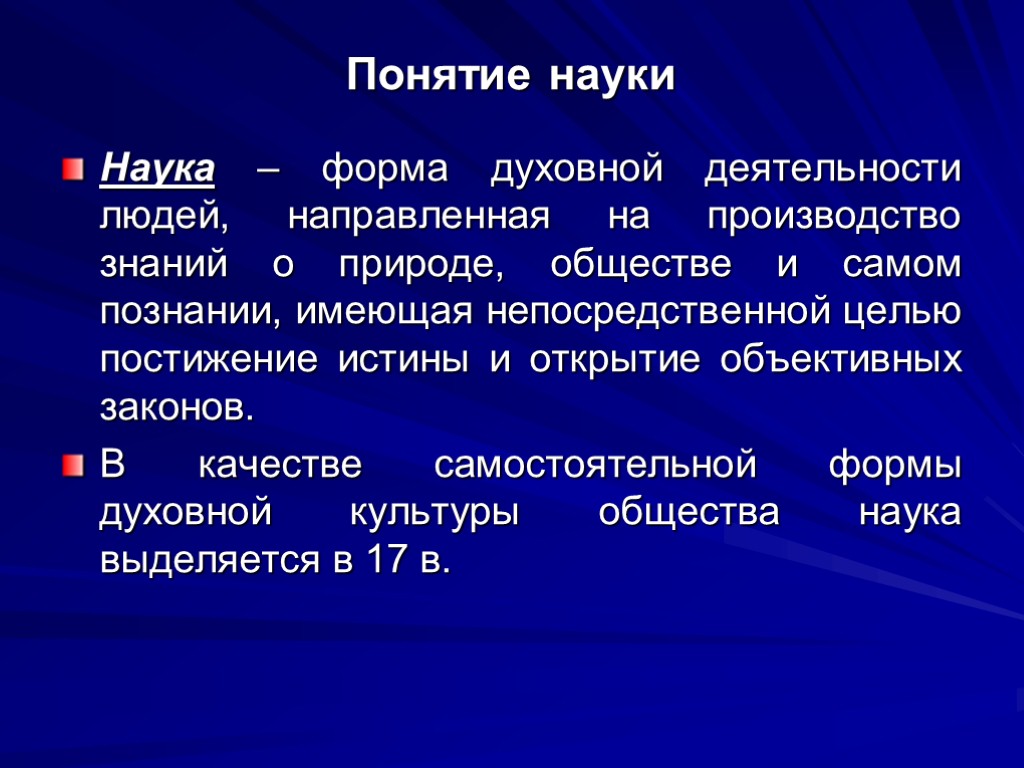 Понятие науки

Наука – форма духовной деятельности людей, направленная на производство знаний о природе, обществе и самом познании, имеющая непосредственной целью постижение истины и открытие объективных законов.

В качестве самостоятельной формы духовной культуры общества наука выделяется в 17 в.